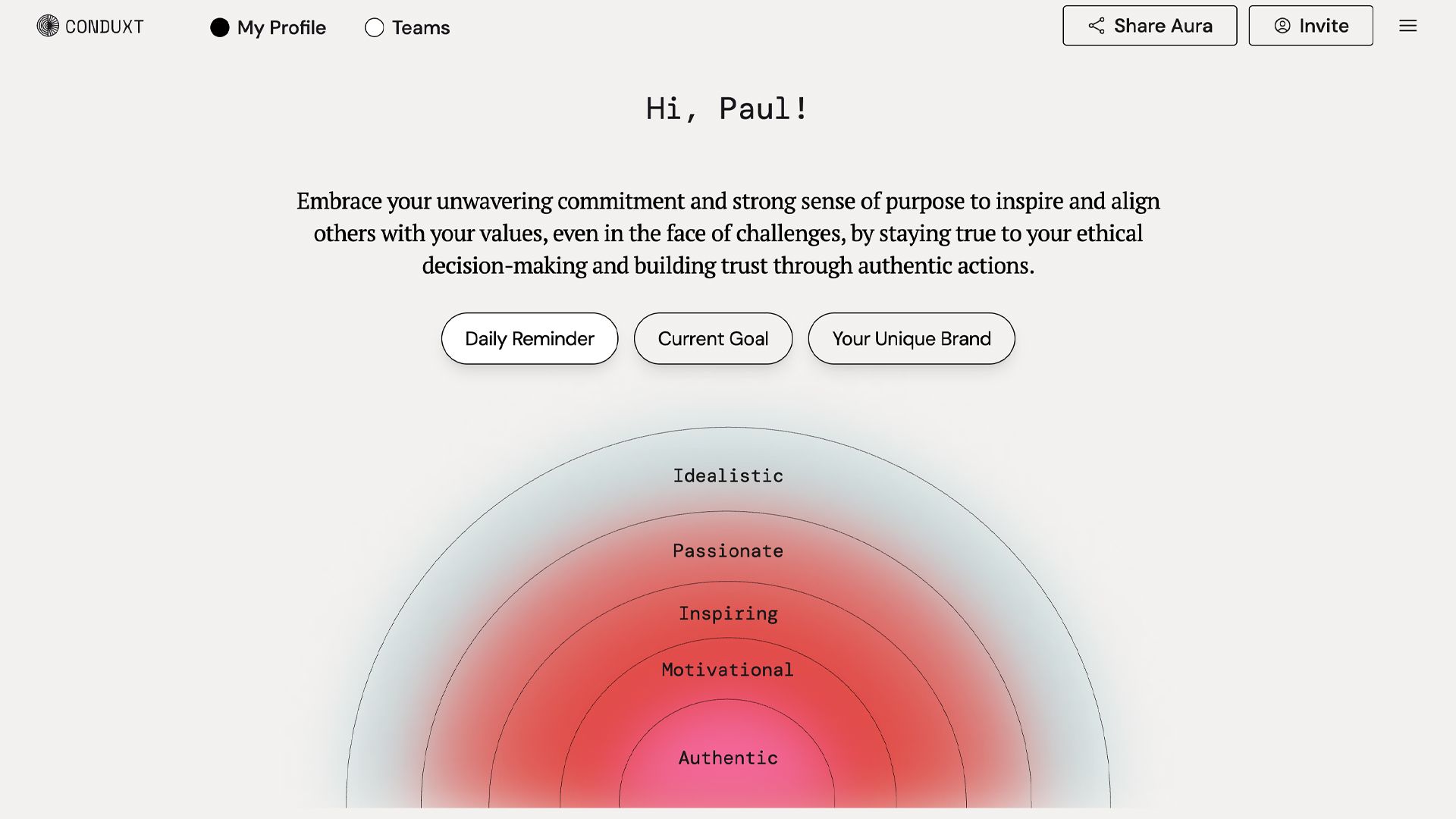 CONDUXT

My Profile

Teams

Share Aura

Invite

Hi, Paul!

Embrace your unwavering commitment and strong sense of purpose to inspire and align others with your values, even in the face of challenges, by staying true to your ethical decision-making and building trust through authentic actions.

Daily Reminder

Current Goal

Your Unique Brand

Idealistic

Passionate

Inspiring

Motivational

Authentic